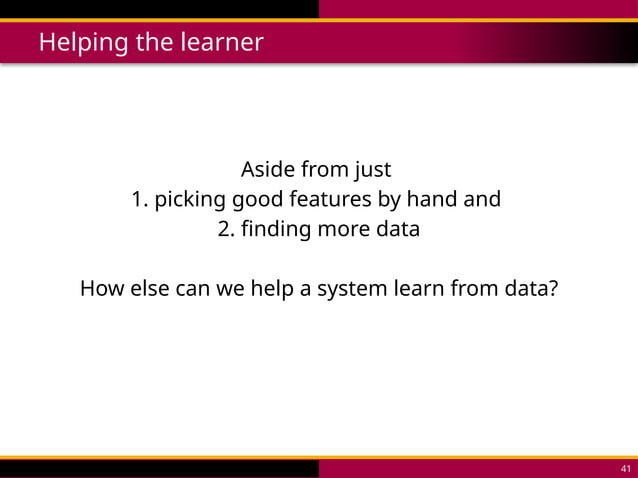 Helping the learner

Aside from just
1. picking good features by hand and
2. finding more data

How else can we help a system learn from data?

41